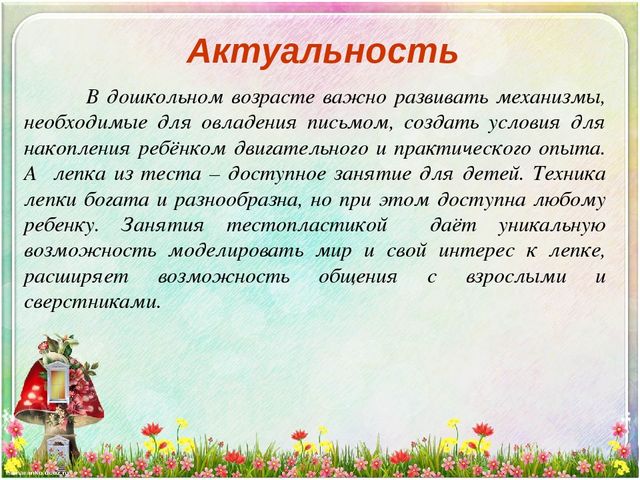 Актуальность

В дошкольном возрасте важно развивать механизмы, необходимые для овладения письмом, создать условия для накопления ребёнком двигательного и практического опыта. А лепка из теста – доступное занятие для детей. Техника лепки богата и разнообразна, но при этом доступна любому ребенку. Занятия тестопластикой даёт уникальную возможность моделировать мир и свой интерес к лепке, расширяет возможность общения с взрослыми и сверстниками.